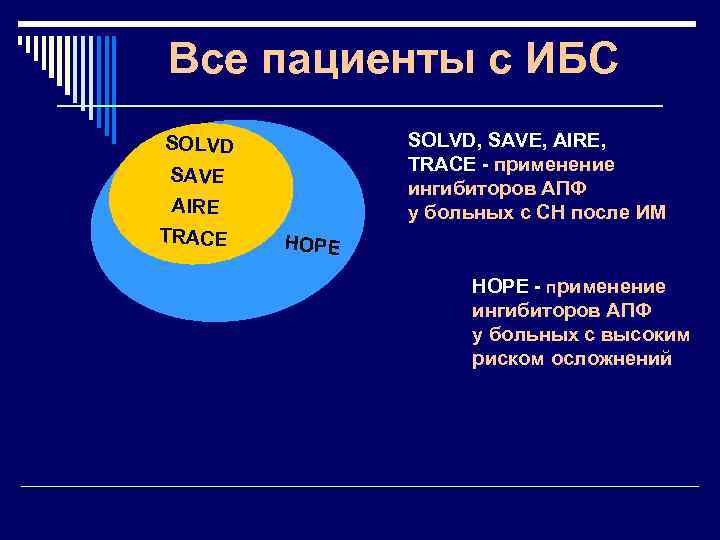 Все пациенты с ИБС

SOLVD
SAVE
AIRE
TRACE

HOPE

SOLVD, SAVE, AIRE, TRACE - применение ингибиторов АПФ у больных с СН после ИМ

HOPE - применение ингибиторов АПФ у больных с высоким риском осложнений